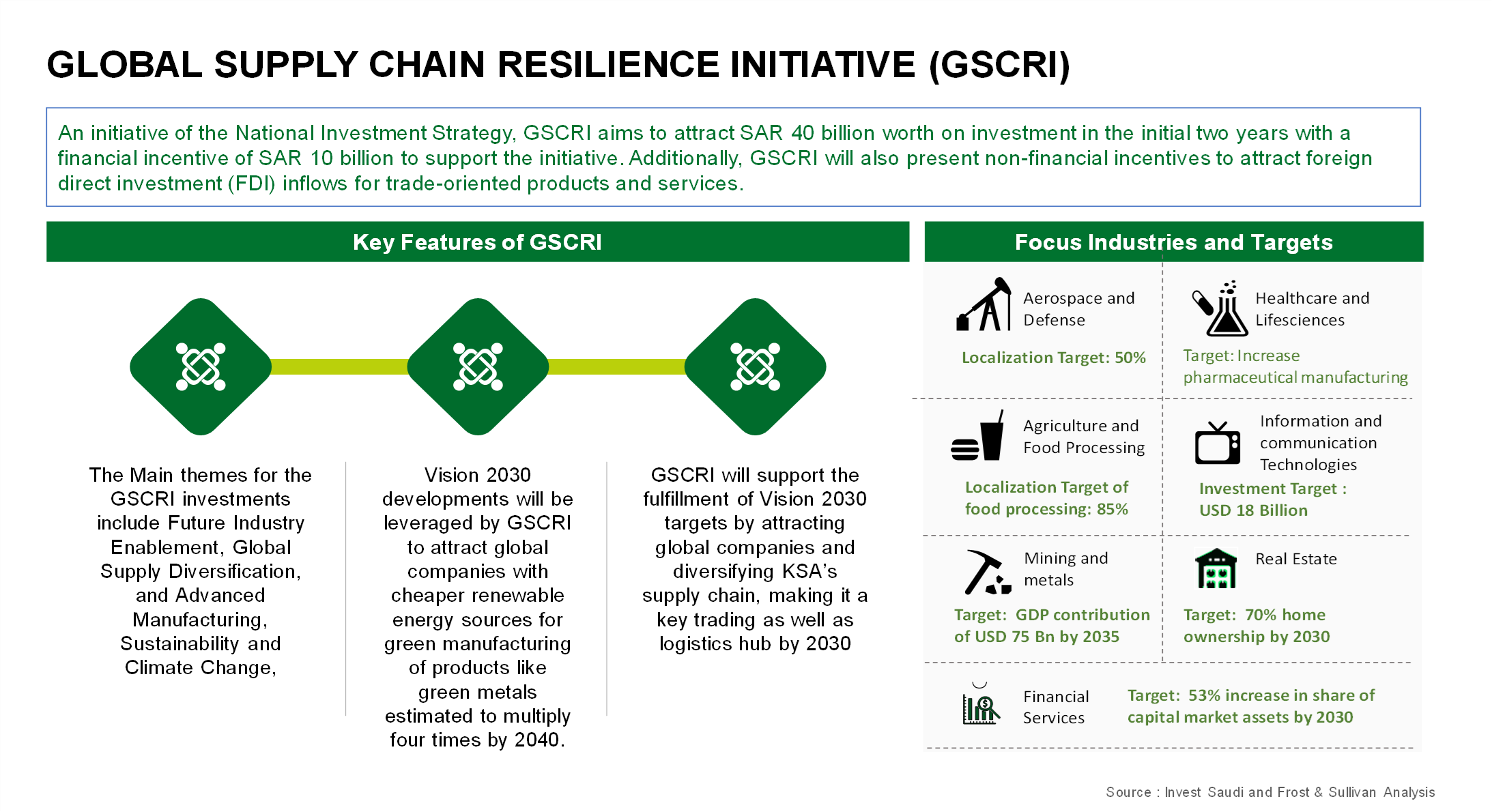 GLOBAL SUPPLY CHAIN RESILIENCE INITIATIVE (GSCRI)

An initiative of the National Investment Strategy, GSCRI aims to attract SAR 40 billion worth on investment in the initial two years with a financial incentive of SAR 10 billion to support the initiative. Additionally, GSCRI will also present non-financial incentives to attract foreign direct investment (FDI) inflows for trade-oriented products and services.

Key Features of GSCRI

The Main themes for the GSCRI investments include Future Industry Enablement, Global Supply Diversification, and Advanced Manufacturing, Sustainability and Climate Change,

Vision 2030 developments will be leveraged by GSCRI to attract global companies with cheaper renewable energy sources for green manufacturing of products like green metals estimated to multiply four times by 2040.

GSCRI will support the fulfillment of Vision 2030 targets by attracting global companies and diversifying KSA's supply chain, making it a key trading as well as logistics hub by 2030

Focus Industries and Targets

Aerospace and Defense

Localization Target: 50%

Healthcare and Lifesciences

Target: Increase pharmaceutical manufacturing

Agriculture and Food Processing

Localization Target of food processing: 85%

Information and communication Technologies

Investment Target : USD 18 Billion

Mining and metals

Target: GDP contribution of USD 75 Bn by 2035

Real Estate

Target: 70% home ownership by 2030

Financial Services

Target: 53% increase in share of capital market assets by 2030

Source : Invest Saudi and Frost & Sullivan Analysis